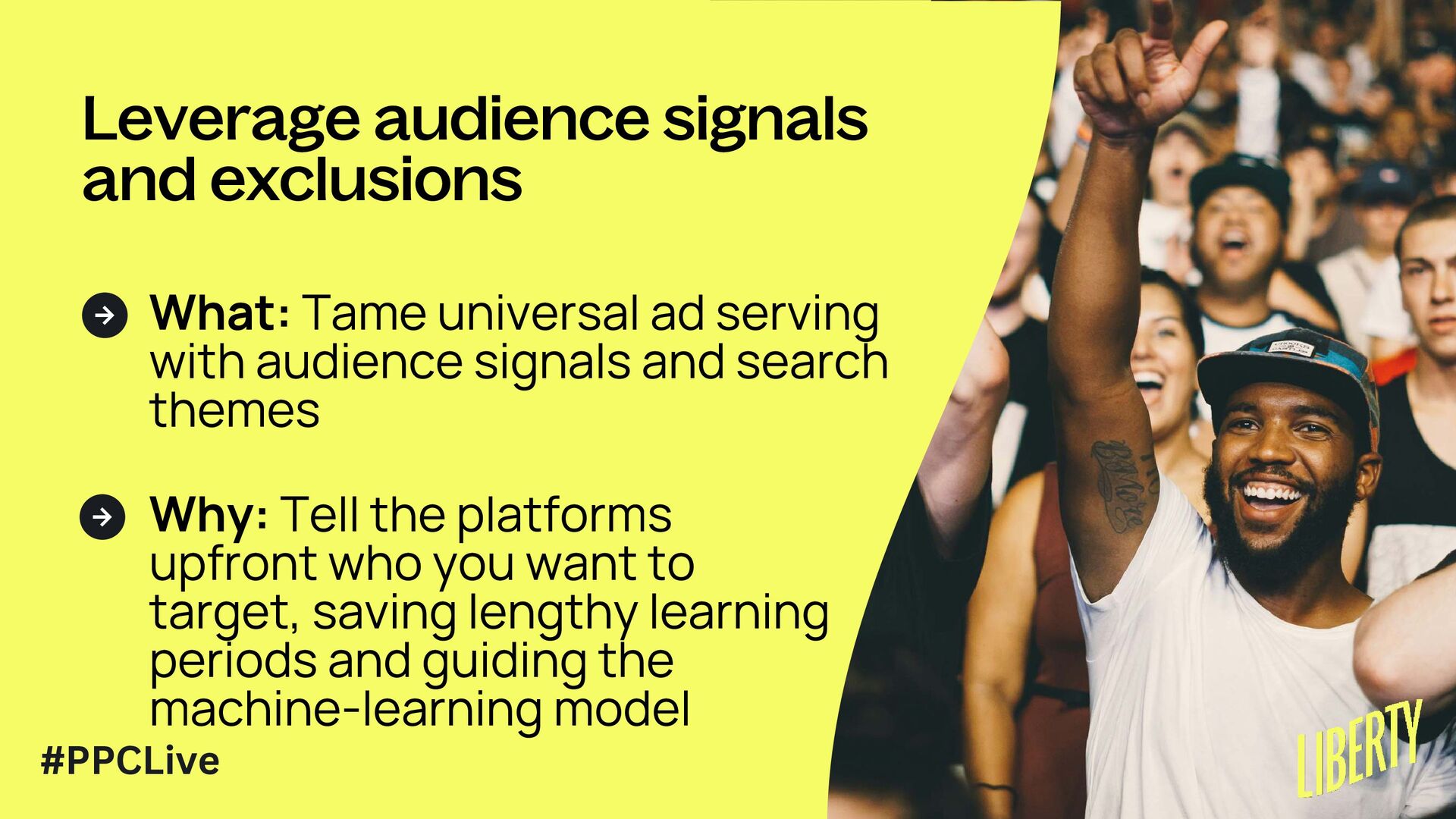 Leverage audience signals and exclusions

What: Tame universal ad serving with audience signals and search themes

Why: Tell the platforms upfront who you want to target, saving lengthy learning periods and guiding the machine-learning model

#PPCLive

LIBERTY